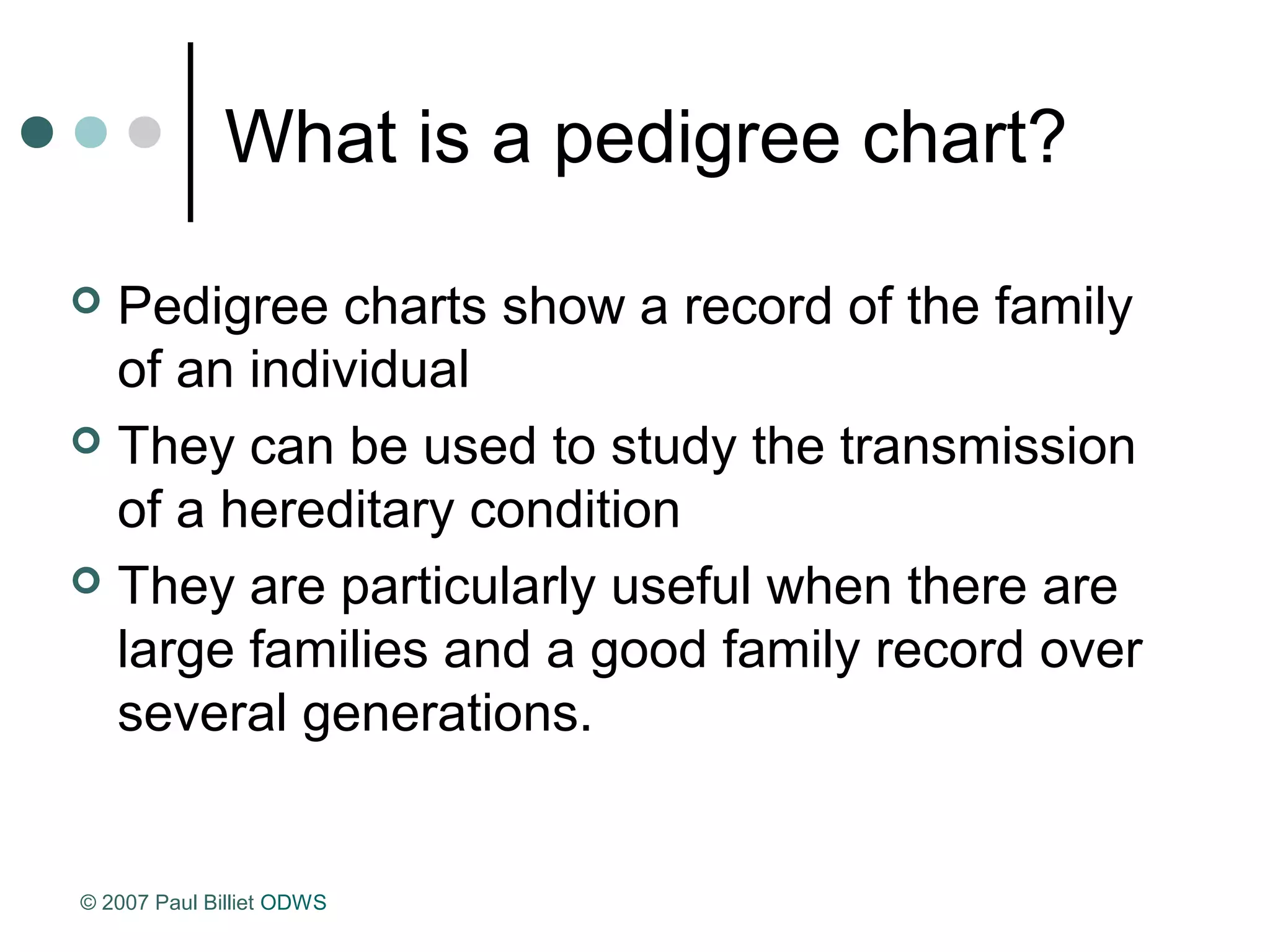 What is a pedigree chart?

Pedigree charts show a record of the family of an individual

They can be used to study the transmission of a hereditary condition

They are particularly useful when there are large families and a good family record over several generations.

© 2007 Paul Billiet ODWS